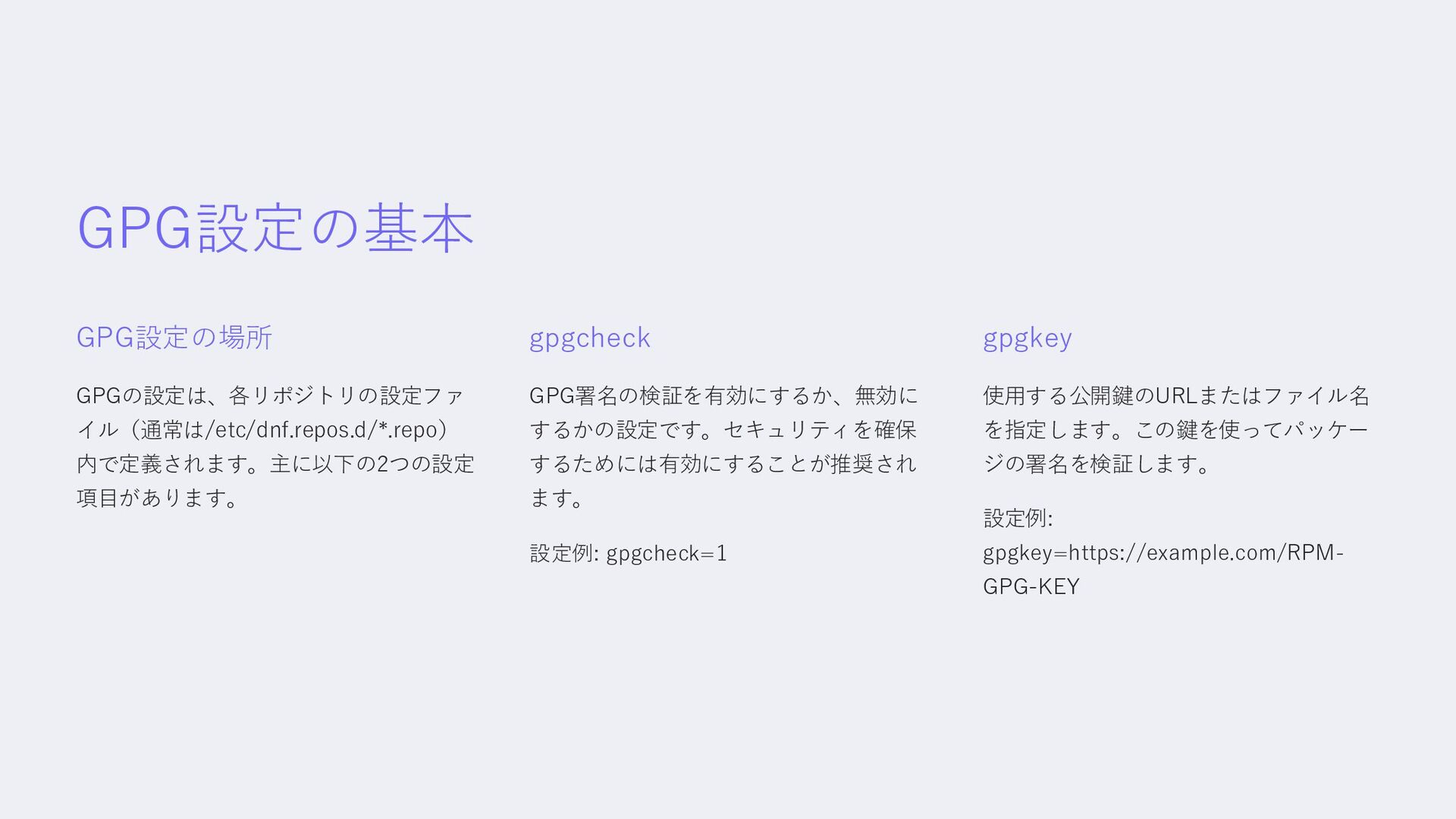 GPG設定の基本

GPG設定の場所

GPGの設定は、各リポジトリの設定ファイル（通常は/etc/dnf.repos.d/*.repo）内で定義されます。主に以下の2つの設定項目があります。

gpgcheck

GPG署名の検証を有効にするか、無効にするかの設定です。セキュリティを確保するためには有効にすることが推奨されます。

設定例: gpgcheck=1

gpgkey

使用する公開鍵のURLまたはファイル名を指定します。この鍵を使ってパッケージの署名を検証します。

設定例:
gpgkey=https://example.com/RPM-GPG-KEY